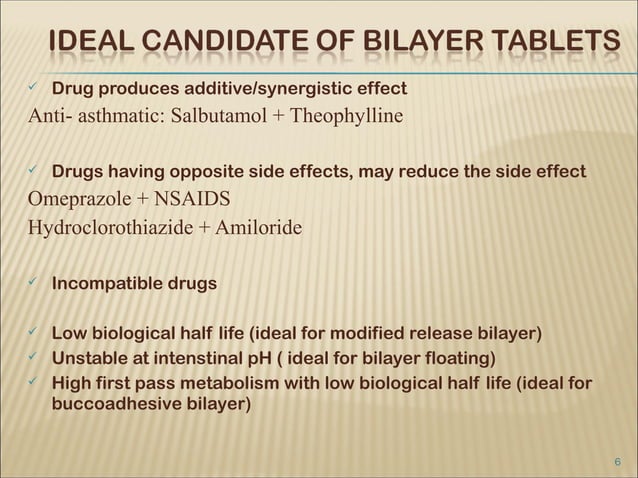 IDEAL CANDIDATE OF BILAYER TABLETS

✓ Drug produces additive/synergistic effect
Anti- asthmatic: Salbutamol + Theophylline

✓ Drugs having opposite side effects, may reduce the side effect
Omeprazole + NSAIDS
Hydroclorothiazide + Amiloride

✓ Incompatible drugs

✓ Low biological half life (ideal for modified release bilayer)
✓ Unstable at intenstinal pH ( ideal for bilayer floating)
✓ High first pass metabolism with low biological half life (ideal for buccoadhesive bilayer)

6